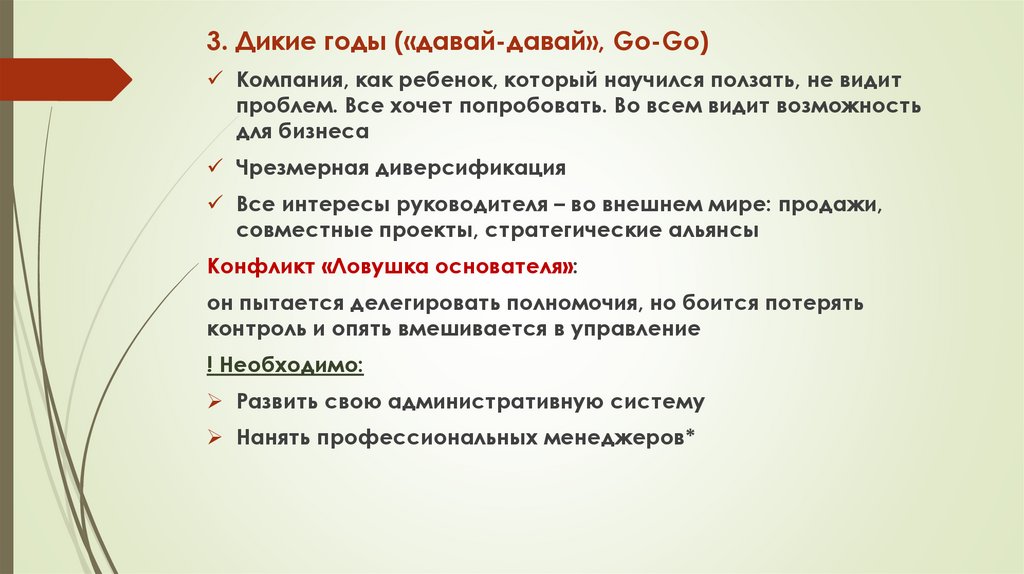 3. Дикие годы («давай-давай», Go-Go)

✓ Компания, как ребенок, который научился ползать, не видит проблем. Все хочет попробовать. Во всем видит возможность для бизнеса

✓ Чрезмерная диверсификация

✓ Все интересы руководителя – во внешнем мире: продажи, совместные проекты, стратегические альянсы

Конфликт «Ловушка основателя»:

он пытается делегировать полномочия, но боится потерять контроль и опять вмешивается в управление

! Необходимо:

➢ Развить свою административную систему

➢ Нанять профессиональных менеджеров*